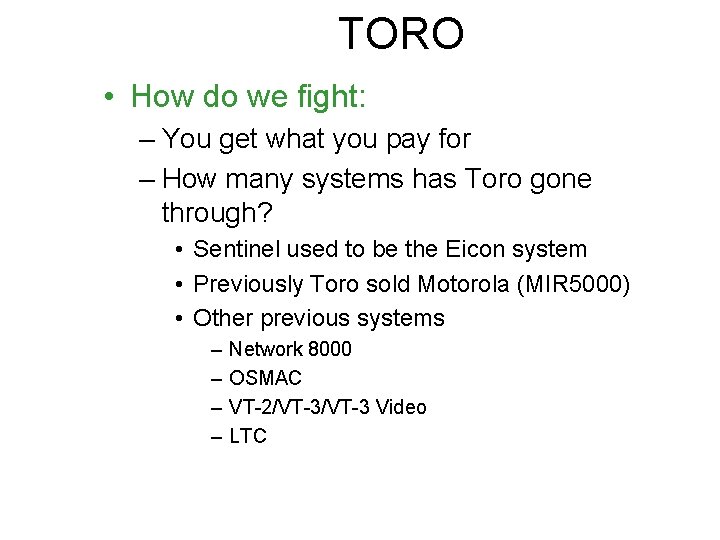 TORO

• How do we fight:
– You get what you pay for
– How many systems has Toro gone through?
• Sentinel used to be the Eicon system
• Previously Toro sold Motorola (MIR5000)
• Other previous systems
– Network 8000
– OSMAC
– VT-2/VT-3/VT-3 Video
– LTC